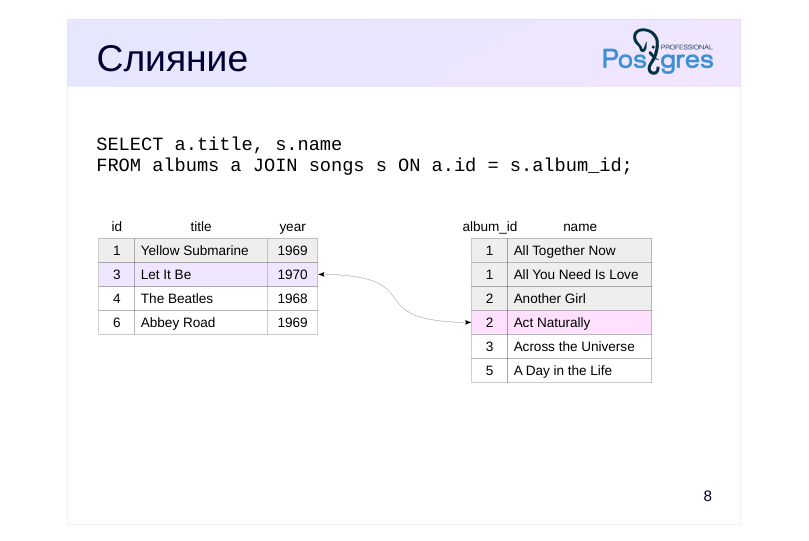 Слияние

PROFESSIONAL
Postgres

SELECT a.title, s.name
FROM albums a JOIN songs s ON a.id = s.album_id;

| id | title | year |
|---|---|---|
| 1 | Yellow Submarine | 1969 |
| 3 | Let It Be | 1970 |
| 4 | The Beatles | 1968 |
| 6 | Abbey Road | 1969 |

| album_id | name |
|---|---|
| 1 | All Together Now |
| 1 | All You Need Is Love |
| 2 | Another Girl |
| 2 | Act Naturally |
| 3 | Across the Universe |
| 5 | A Day in the Life |

8